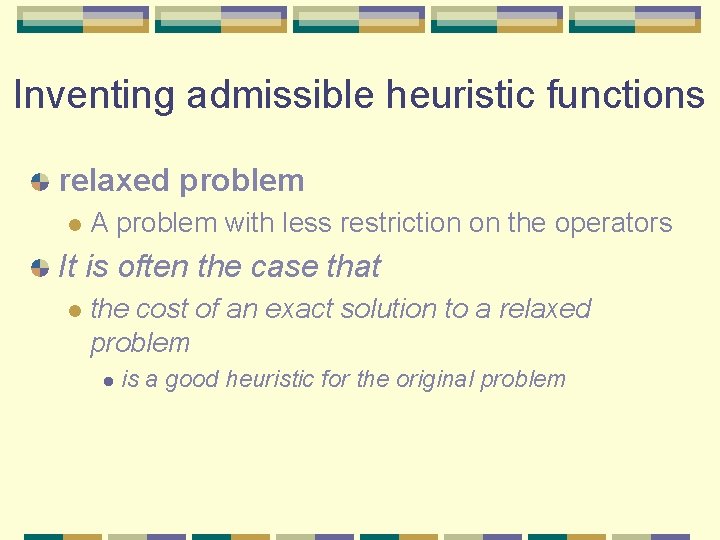 Inventing admissible heuristic functions

relaxed problem

A problem with less restriction on the operators

It is often the case that

the cost of an exact solution to a relaxed problem

is a good heuristic for the original problem